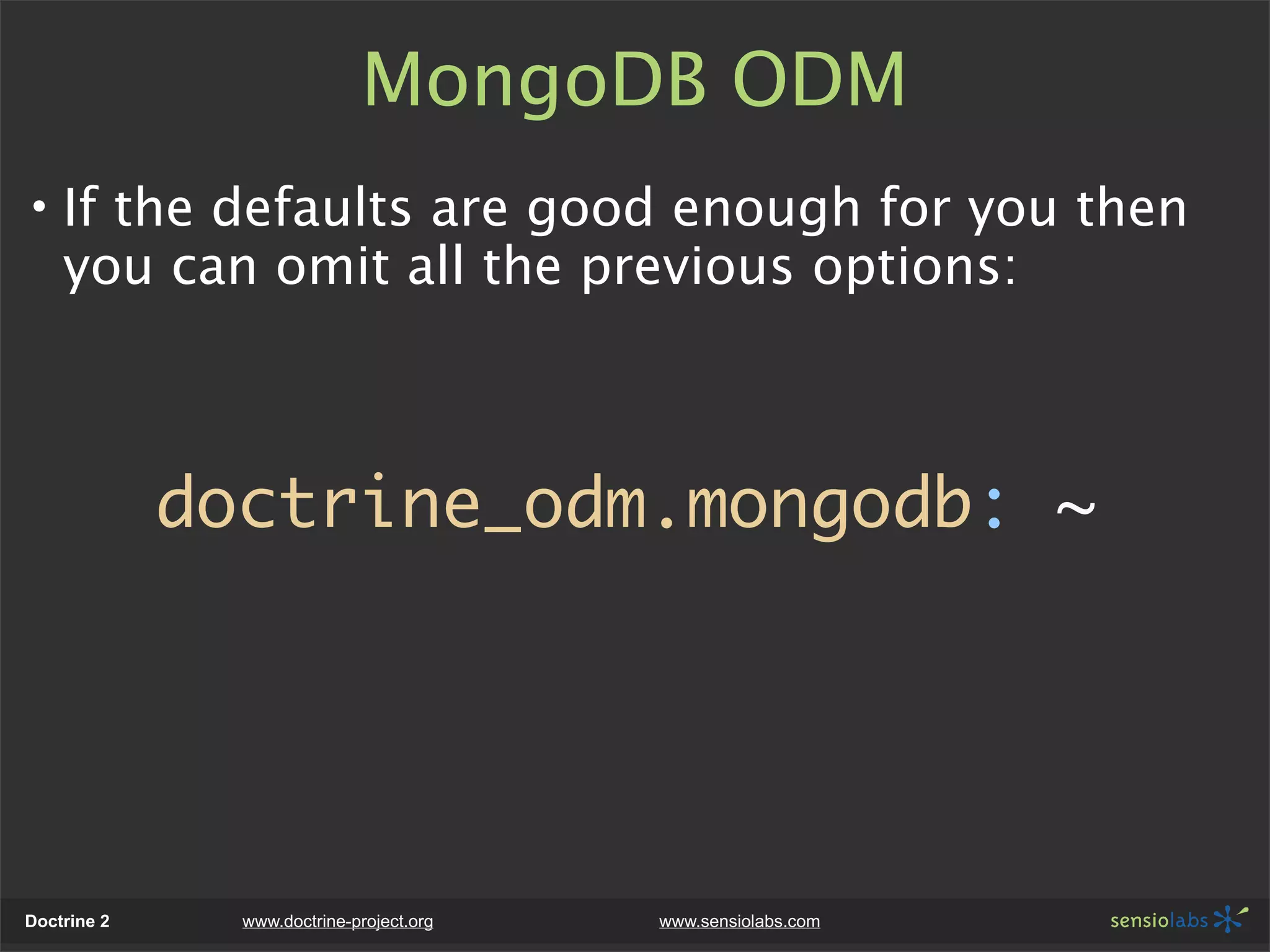 MongoDB ODM

• If the defaults are good enough for you then you can omit all the previous options:

doctrine_odm.mongodb: ~

Doctrine 2 www.doctrine-project.org www.sensiolabs.com sensiolabs